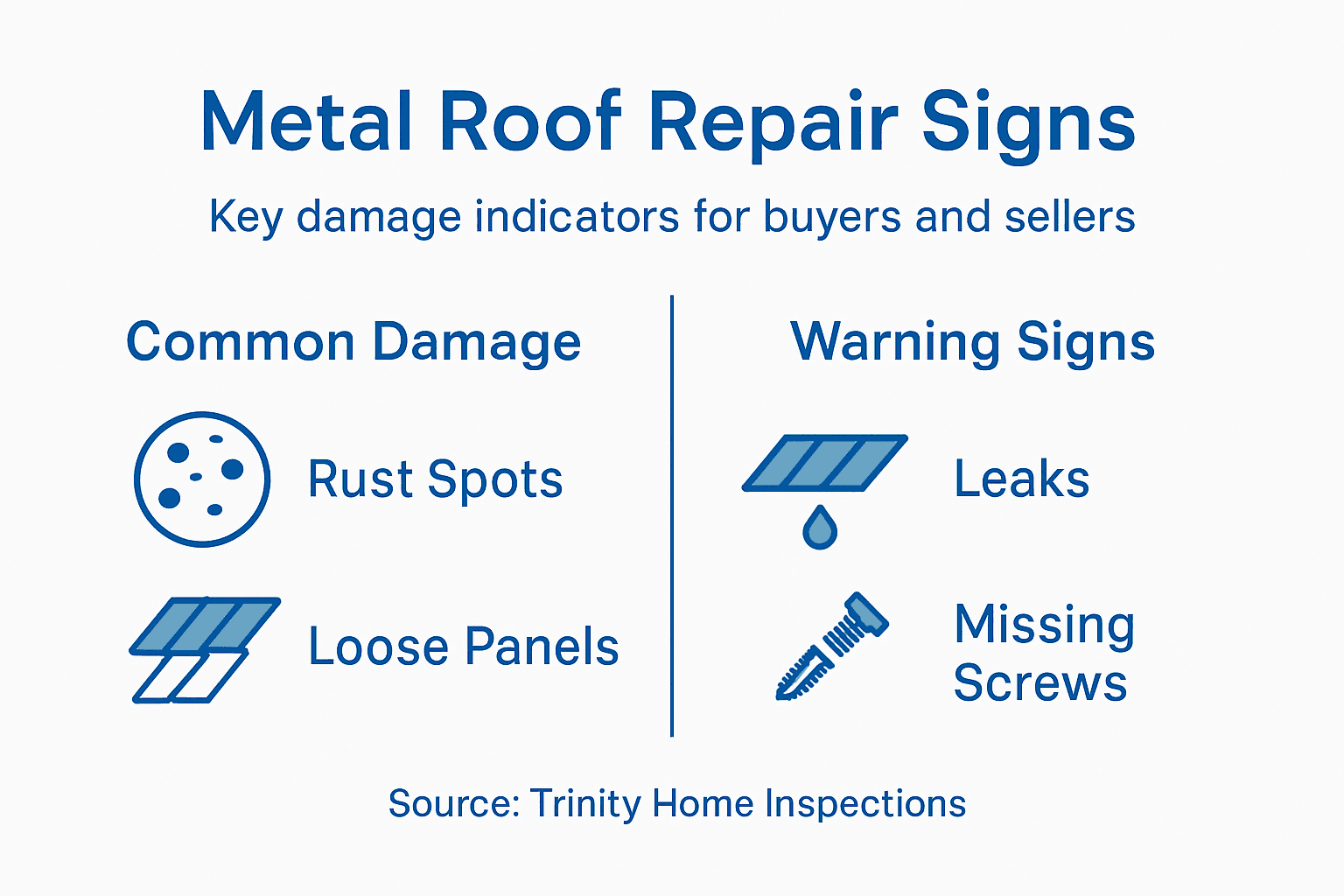 Metal Roof Repair Signs

Key damage indicators for buyers and sellers

Common Damage

Rust Spots

Loose Panels

Warning Signs

Leaks

Missing Screws

Source: Trinity Home Inspections